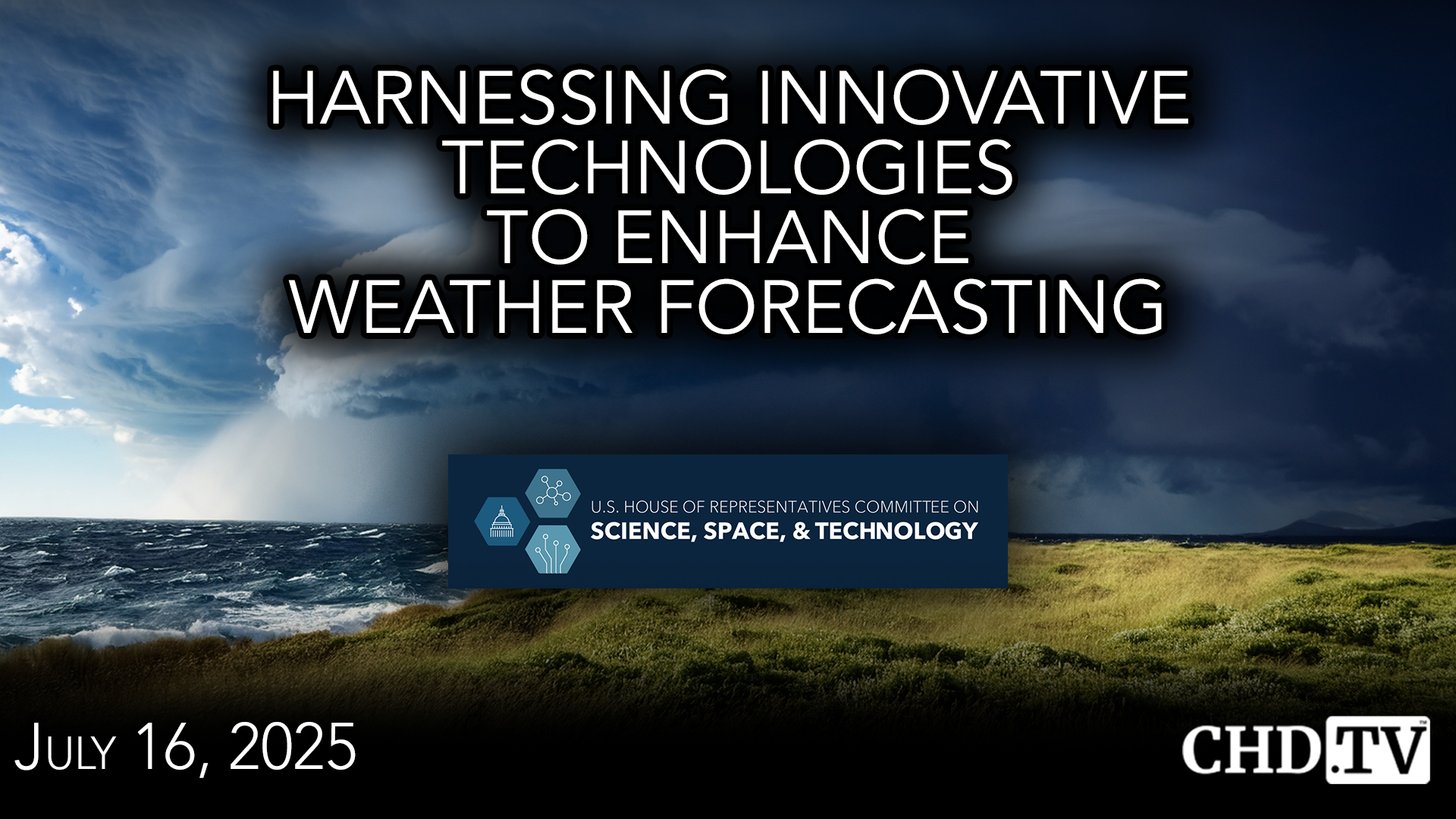 HARNESSING INNOVATIVE TECHNOLOGIES TO ENHANCE WEATHER FORECASTING

U.S. HOUSE OF REPRESENTATIVES COMMITTEE ON
SCIENCE, SPACE, & TECHNOLOGY

JULY 16, 2025

CHD.TV